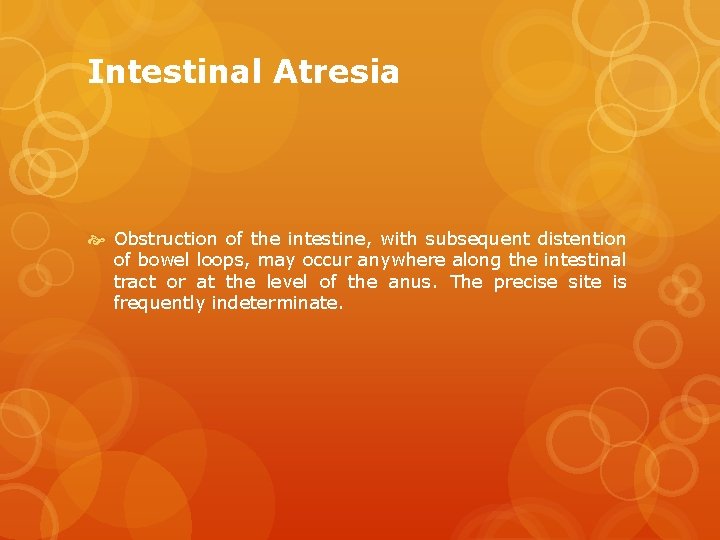 Intestinal Atresia

Obstruction of the intestine, with subsequent distention of bowel loops, may occur anywhere along the intestinal tract or at the level of the anus. The precise site is frequently indeterminate.